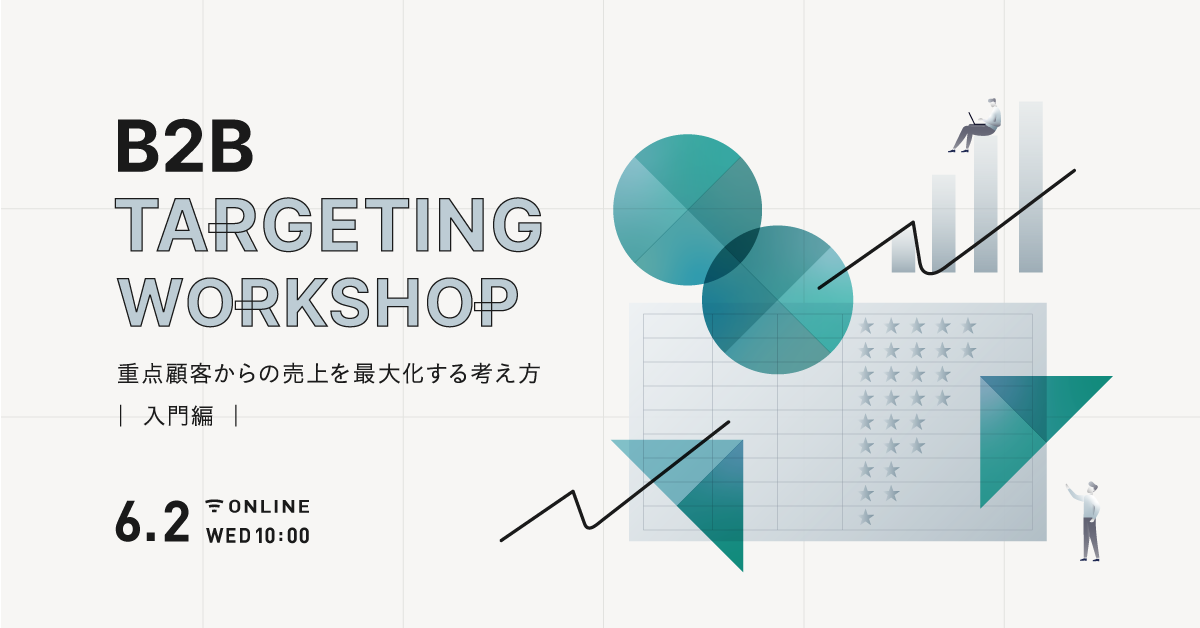 B2B
TARGETING
WORKSHOP

重点顧客からの売上を最大化する考え方
｜ 入門編 ｜

6.2
ONLINE
WED 10:00